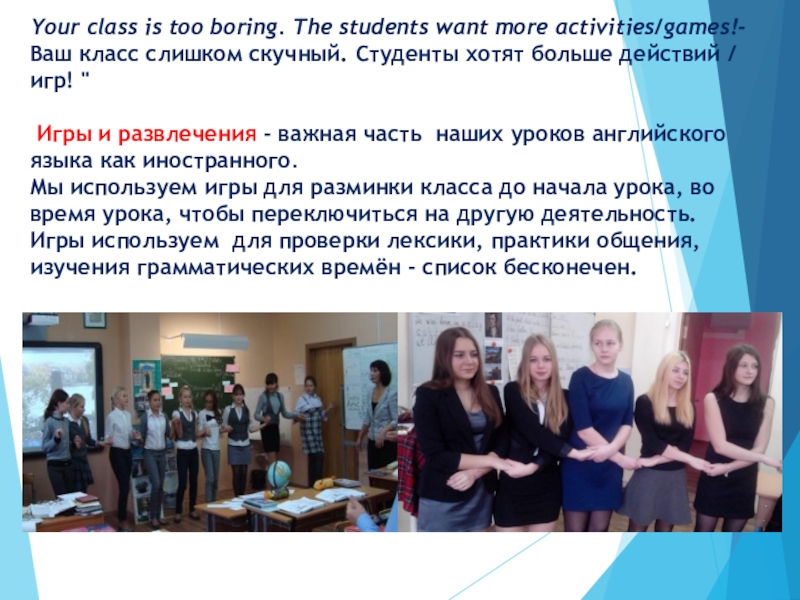 Your class is too boring. The students want more activities/games!- Ваш класс слишком скучный. Студенты хотят больше действий / игр! "

Игры и развлечения - важная часть наших уроков английского языка как иностранного.
Мы используем игры для разминки класса до начала урока, во время урока, чтобы переключиться на другую деятельность.
Игры используем для проверки лексики, практики общения, изучения грамматических времён - список бесконечен.